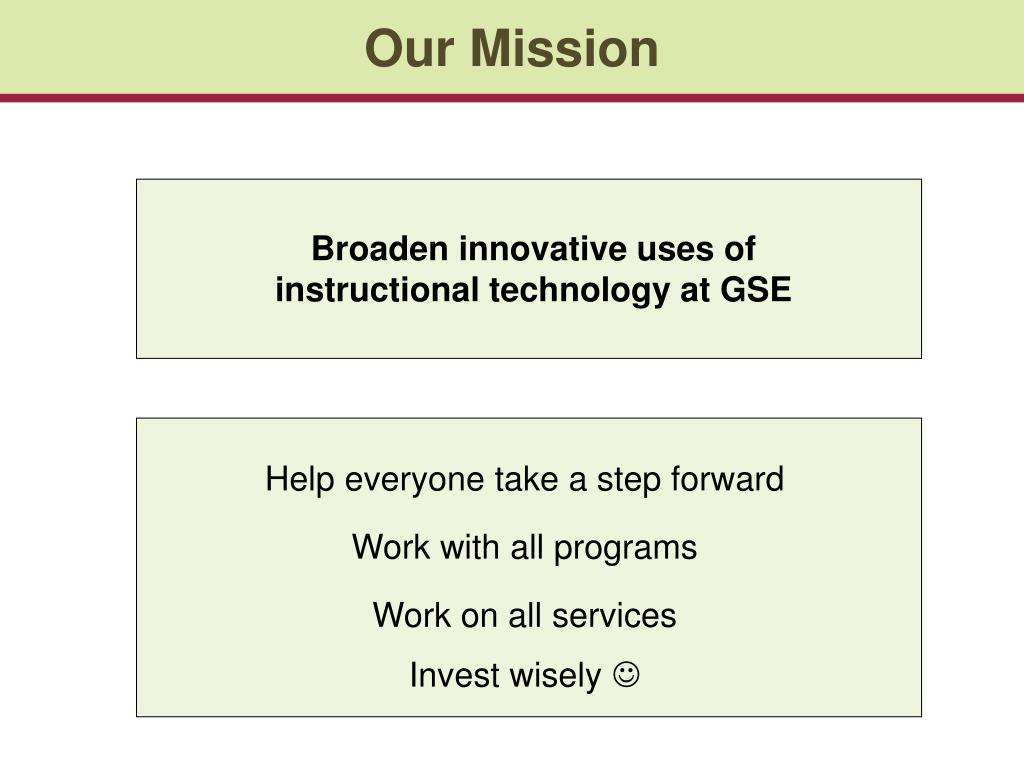 Our Mission

Broaden innovative uses of instructional technology at GSE

Help everyone take a step forward

Work with all programs

Work on all services

Invest wisely ☺